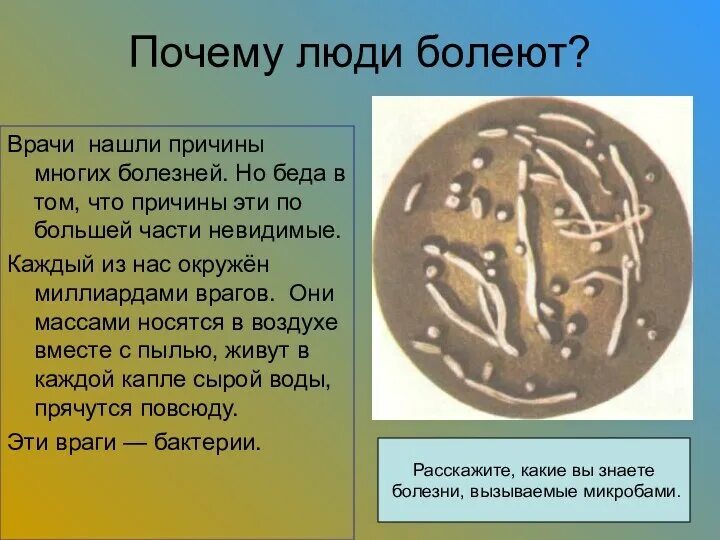 Почему люди болеют?

Врачи нашли причины многих болезней. Но беда в том, что причины эти по большей части невидимые.

Каждый из нас окружён миллиардами врагов. Они массами носятся в воздухе вместе с пылью, живут в каждой капле сырой воды, прячутся повсюду.

Эти враги — бактерии.

Расскажите, какие вы знаете болезни, вызываемые микробами.